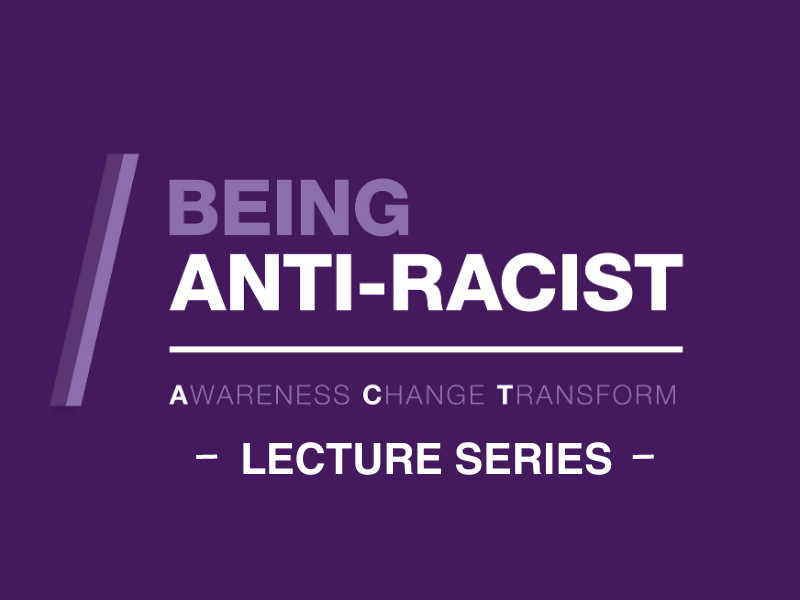 BEING
ANTI-RACIST

AWARENESS CHANGE TRANSFORM

- LECTURE SERIES -